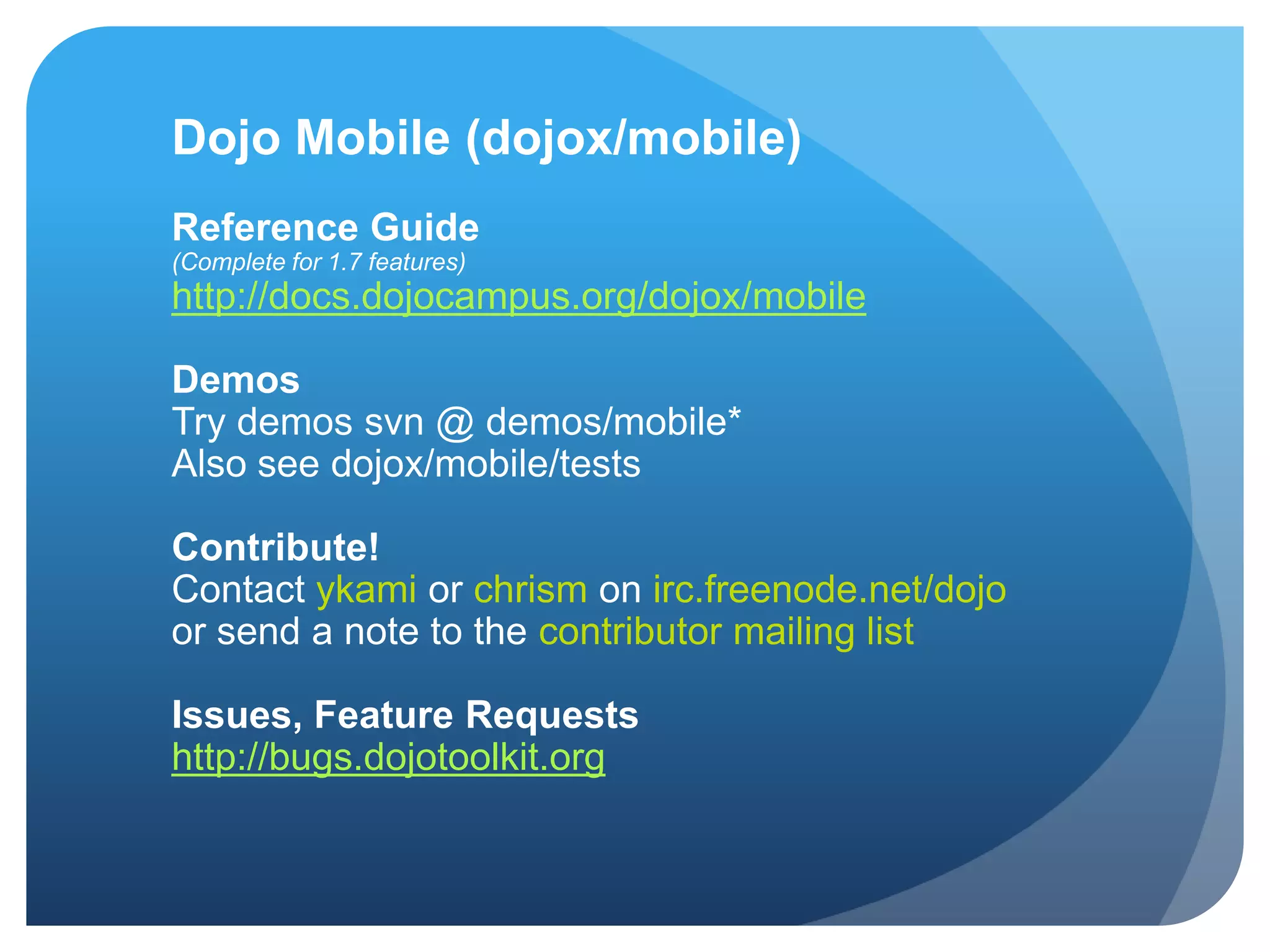 Dojo Mobile (dojox/mobile)

Reference Guide
(Complete for 1.7 features)
http://docs.dojocampus.org/dojox/mobile

Demos
Try demos svn @ demos/mobile*
Also see dojox/mobile/tests

Contribute!
Contact ykami or chrism on irc.freenode.net/dojo or send a note to the contributor mailing list

Issues, Feature Requests
http://bugs.dojotoolkit.org